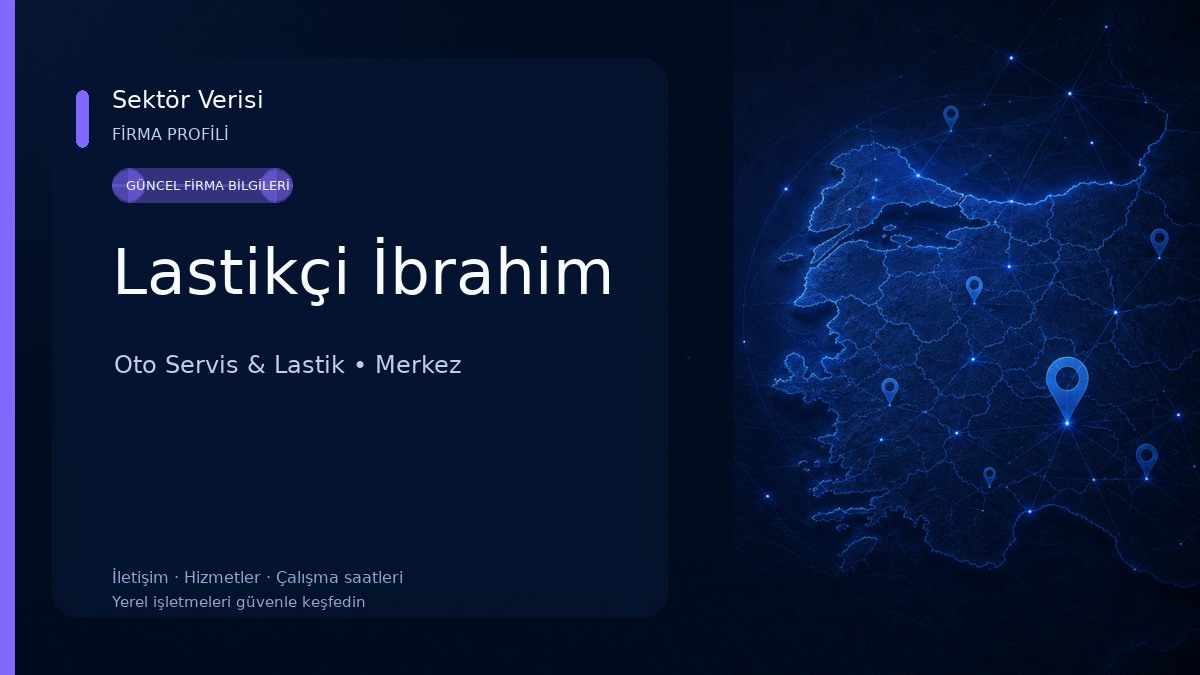 Sektör Verisi
FİRMA PROFİLİ

GÜNCEL FİRMA BİLGİLERİ

Lastikçi İbrahim

Oto Servis & Lastik • Merkez

İletişim · Hizmetler · Çalışma saatleri
Yerel işletmeleri güvenle keşfedin